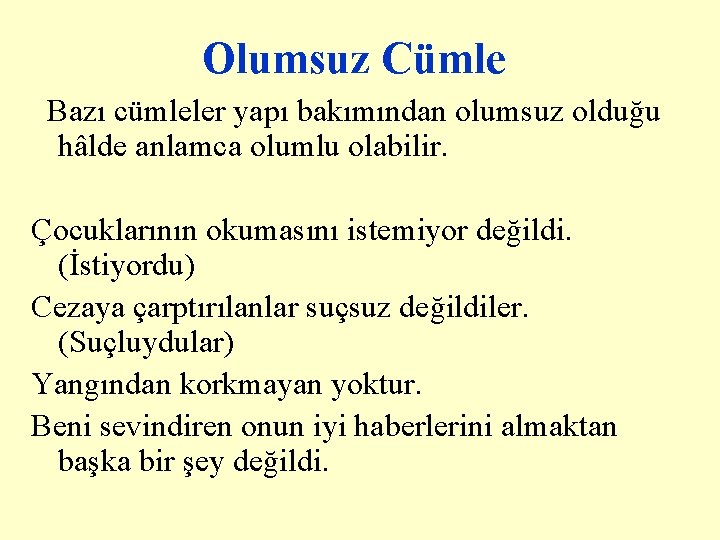 Olumsuz Cümle

Bazı cümleler yapı bakımından olumsuz olduğu hâlde anlamca olumlu olabilir.

Çocuklarının okumasını istemiyor değildi. (İstiyordu)

Cezaya çarptırılanlar suçsuz değildiler. (Suçluydular)

Yangından korkmayan yoktur.

Beni sevindiren onun iyi haberlerini almaktan başka bir şey değildi.